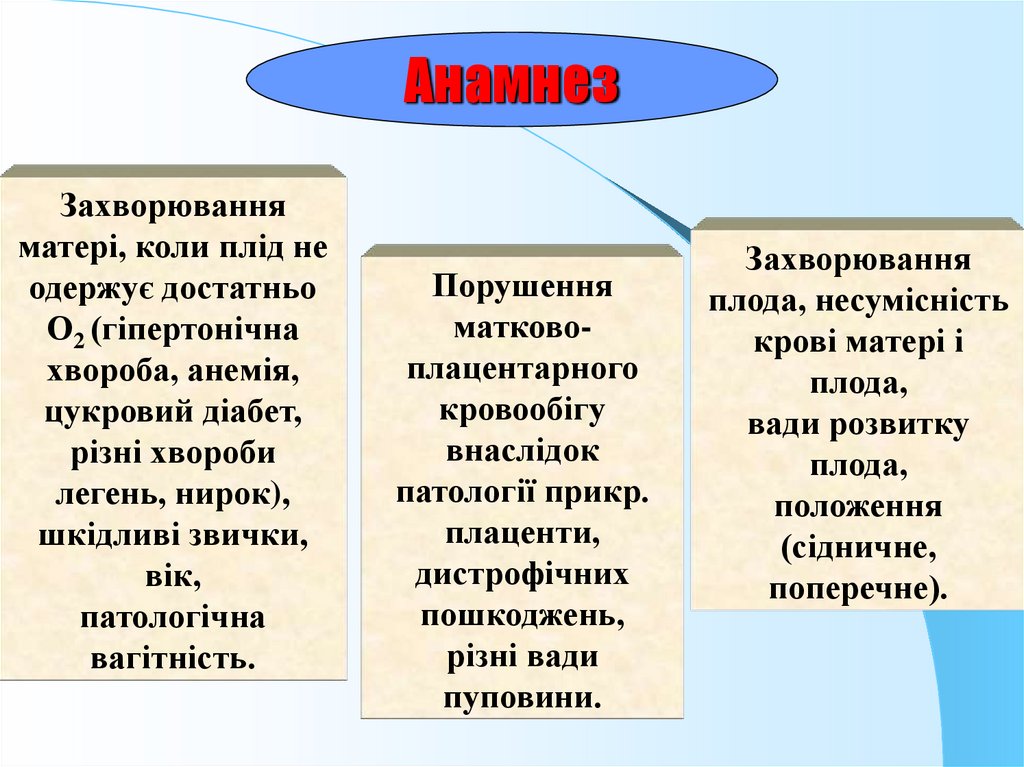 Анамнез

Захворювання матері, коли плід не одержує достатньо $O_2$ (гіпертонічна хвороба, анемія, цукровий діабет, різні хвороби легень, нирок), шкідливі звички, вік, патологічна вагітність.

Порушення матково-плацентарного кровообігу внаслідок патології прикр. плаценти, дистрофічних пошкоджень, різні вади пуповини.

Захворювання плода, несумісність крові матері і плода, вади розвитку плода, положення (сідничне, поперечне).